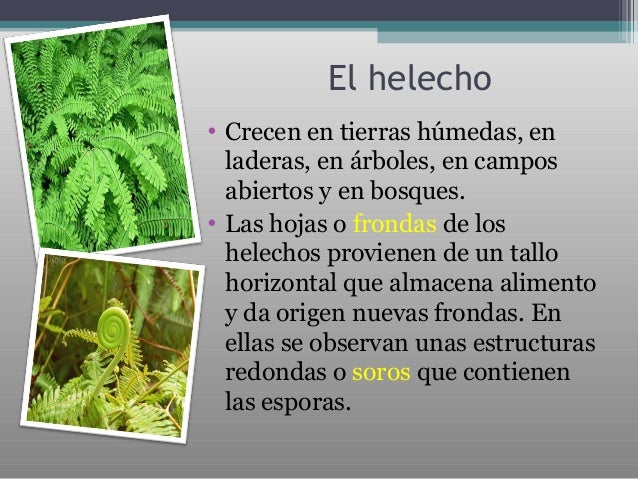 El helecho

• Crecen en tierras húmedas, en laderas, en árboles, en campos abiertos y en bosques.

• Las hojas o frondas de los helechos provienen de un tallo horizontal que almacena alimento y da origen nuevas frondas. En ellas se observan unas estructuras redondas o soros que contienen las esporas.